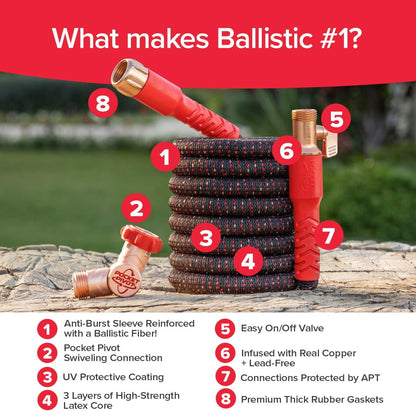 What makes Ballistic #1?

8

5

1

6

2

3

7

4

POCKET PIVOT

1 Anti-Burst Sleeve Reinforced with a Ballistic Fiber!

2 Pocket Pivot Swiveling Connection

3 UV Protective Coating

4 3 Layers of High-Strength Latex Core

5 Easy On/Off Valve

6 Infused with Real Copper + Lead-Free

7 Connections Protected by APT

8 Premium Thick Rubber Gaskets